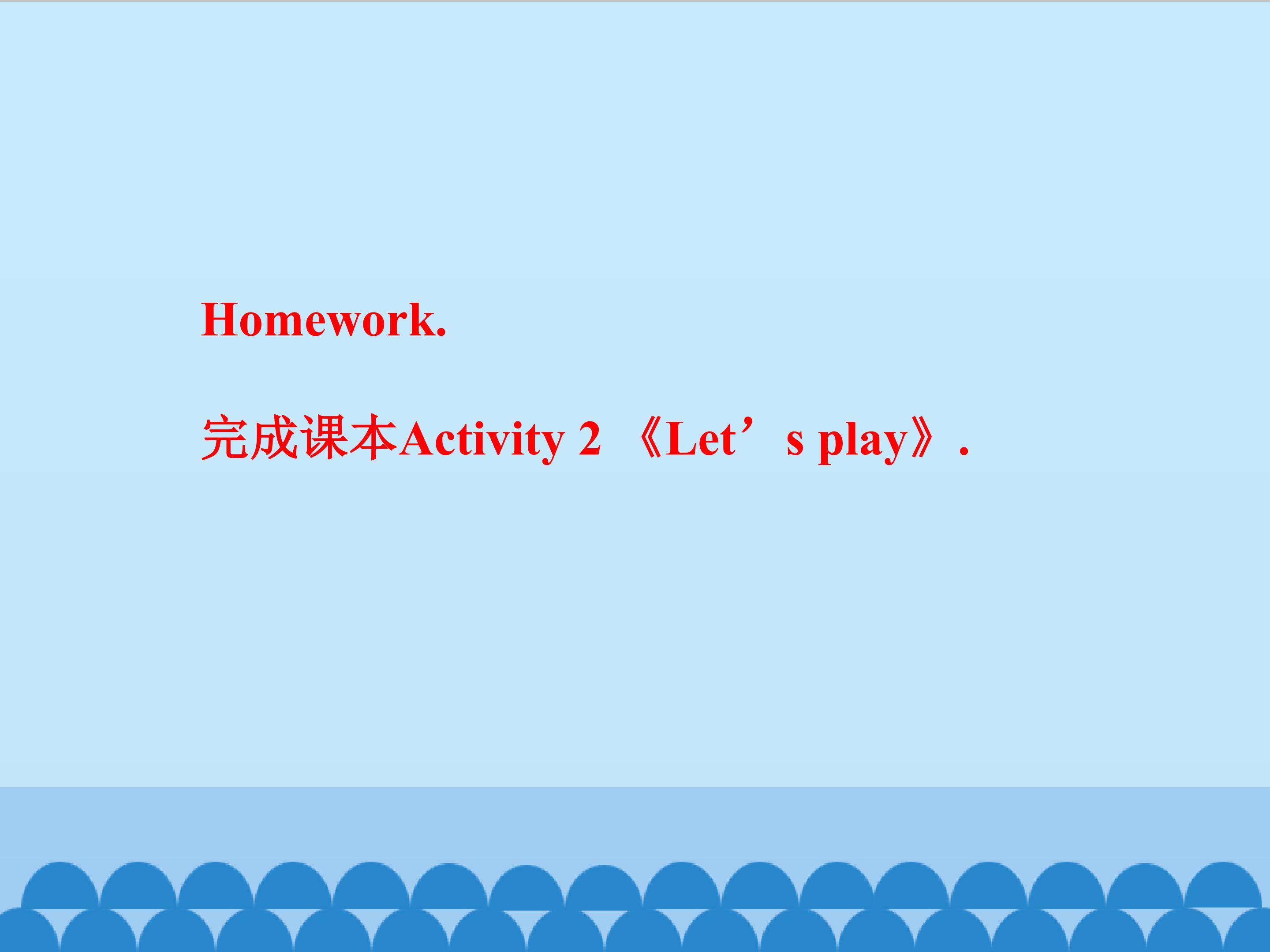 Homework.

完成课本Activity 2 《Let’s play》.